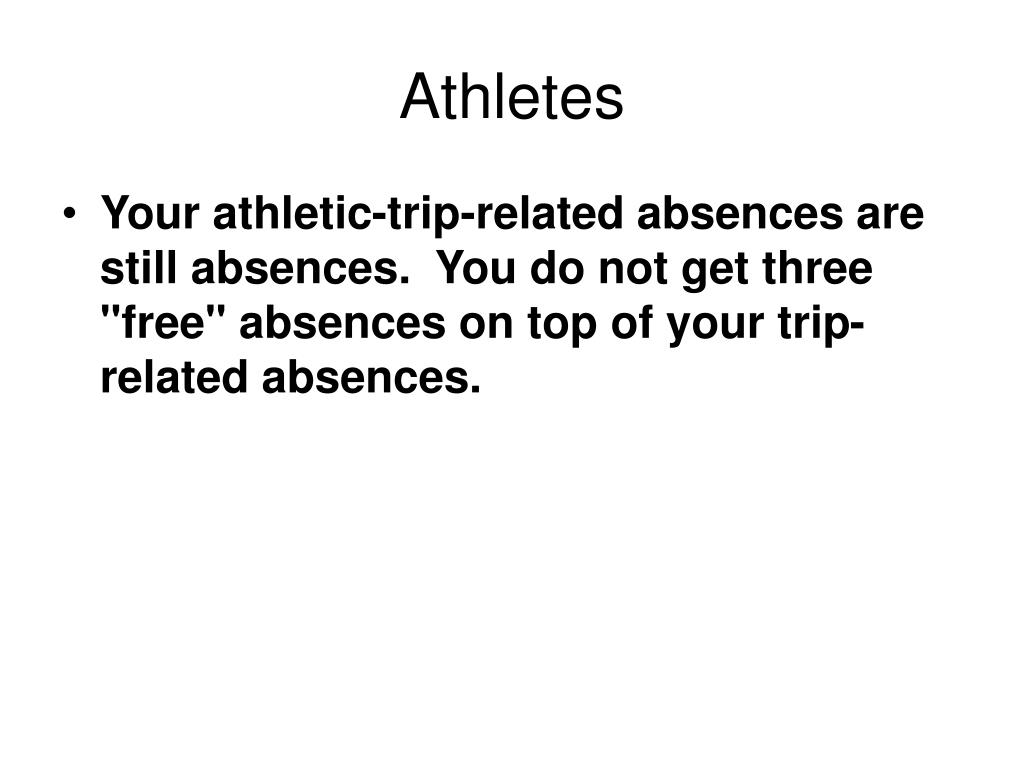 Athletes

• Your athletic-trip-related absences are still absences. You do not get three "free" absences on top of your trip-related absences.